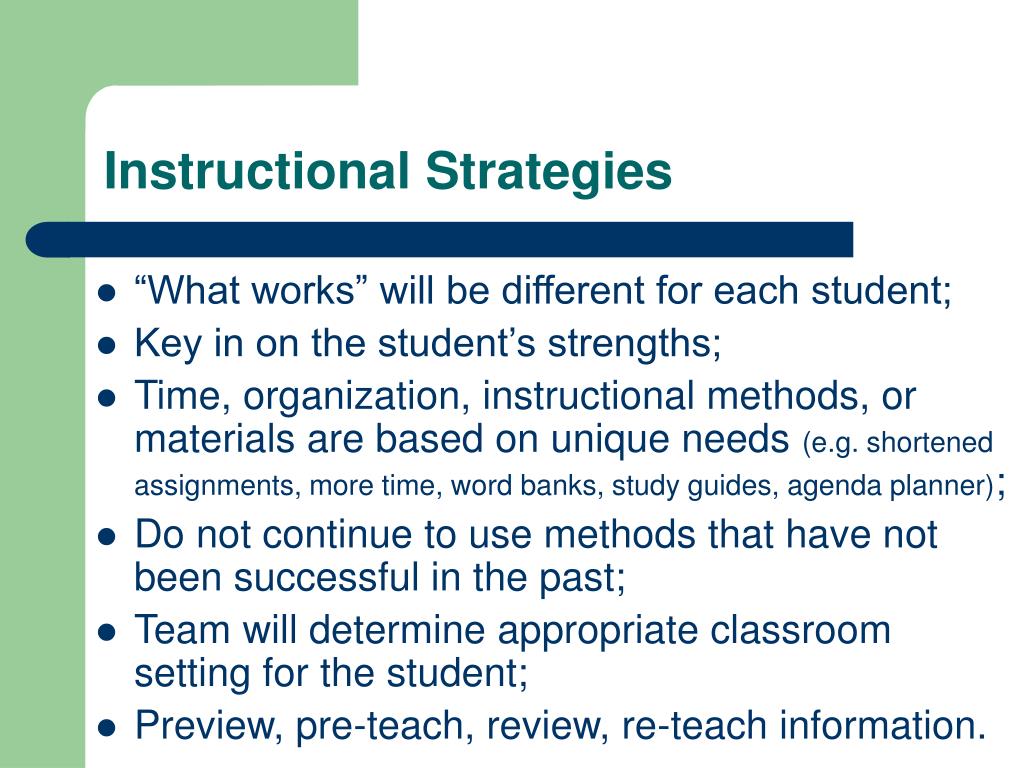 Instructional Strategies

- “What works” will be different for each student;
- Key in on the student’s strengths;
- Time, organization, instructional methods, or materials are based on unique needs (e.g. shortened assignments, more time, word banks, study guides, agenda planner);
- Do not continue to use methods that have not been successful in the past;
- Team will determine appropriate classroom setting for the student;
- Preview, pre-teach, review, re-teach information.